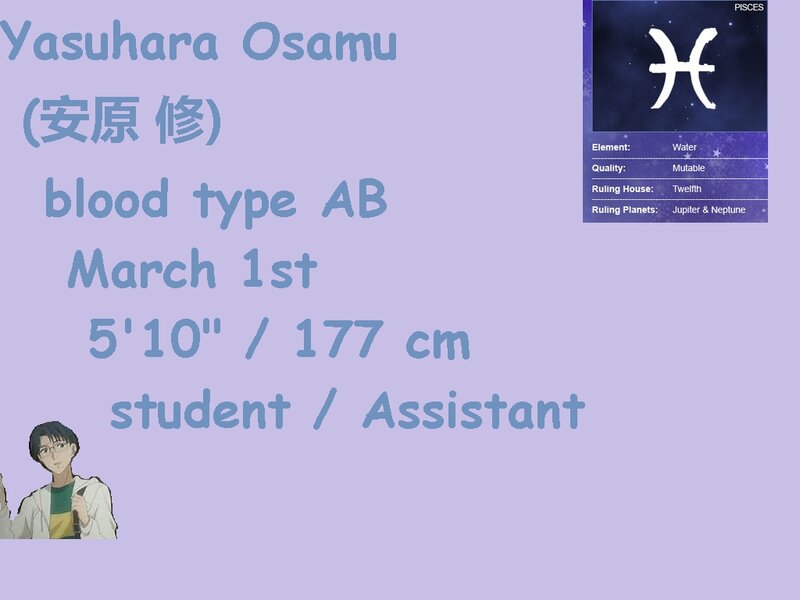 Yasuhara Osamu
(安原 修)
blood type AB
March 1st
5'10" / 177 cm
student / Assistant

PISCES

| Element: | Water |
|---|---|
| Quality: | Mutable |
| Ruling House: | Twelfth |
| Ruling Planets: | Jupiter & Neptune |